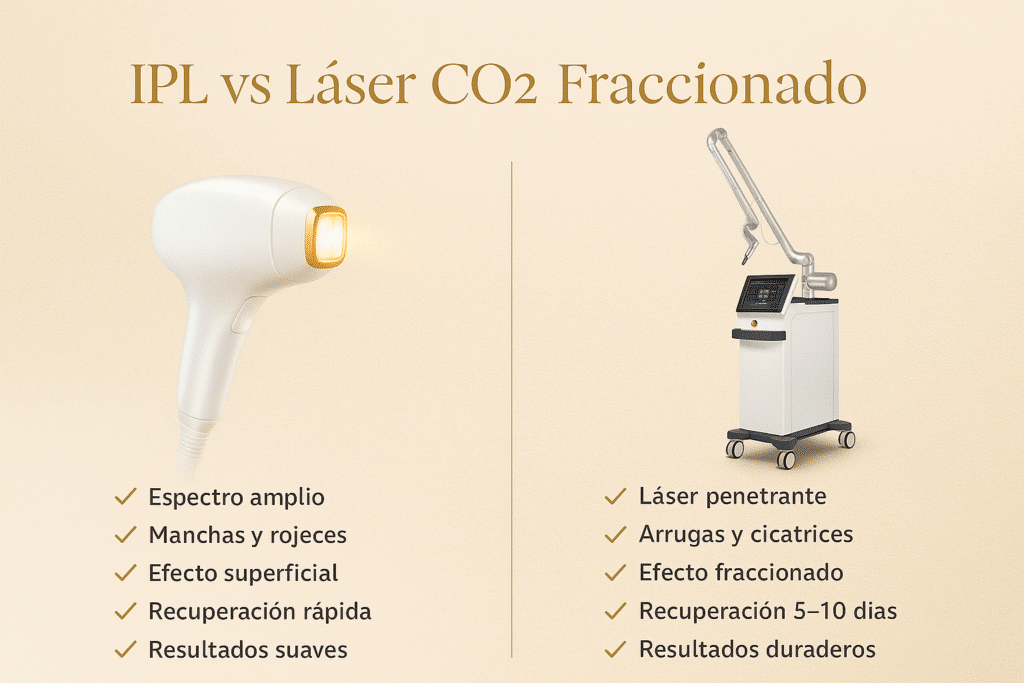 IPL vs Láser CO2 Fraccionado

✓ Espectro amplio
✓ Manchas y rojeces
✓ Efecto superficial
✓ Recuperación rápida
✓ Resultados suaves

✓ Láser penetrante
✓ Arrugas y cicatrices
✓ Efecto fraccionado
✓ Recuperación 5–10 dias
✓ Resultados duraderos